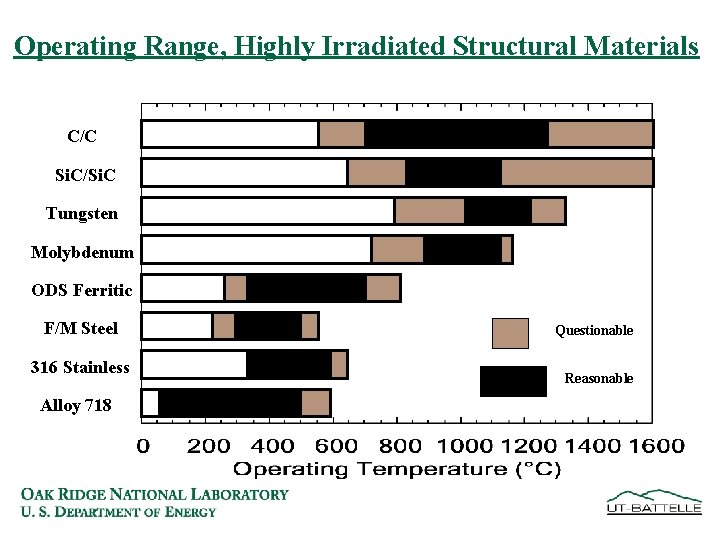 Operating Range, Highly Irradiated Structural Materials

C/C
SiC/SiC
Tungsten
Molybdenum
ODS Ferritic
F/M Steel
316 Stainless
Alloy 718

Questionable
Reasonable

0 200 400 600 800 1000 1200 1400 1600
Operating Temperature (°C)

OAK RIDGE NATIONAL LABORATORY
U. S. DEPARTMENT OF ENERGY

UT-BATTELLE